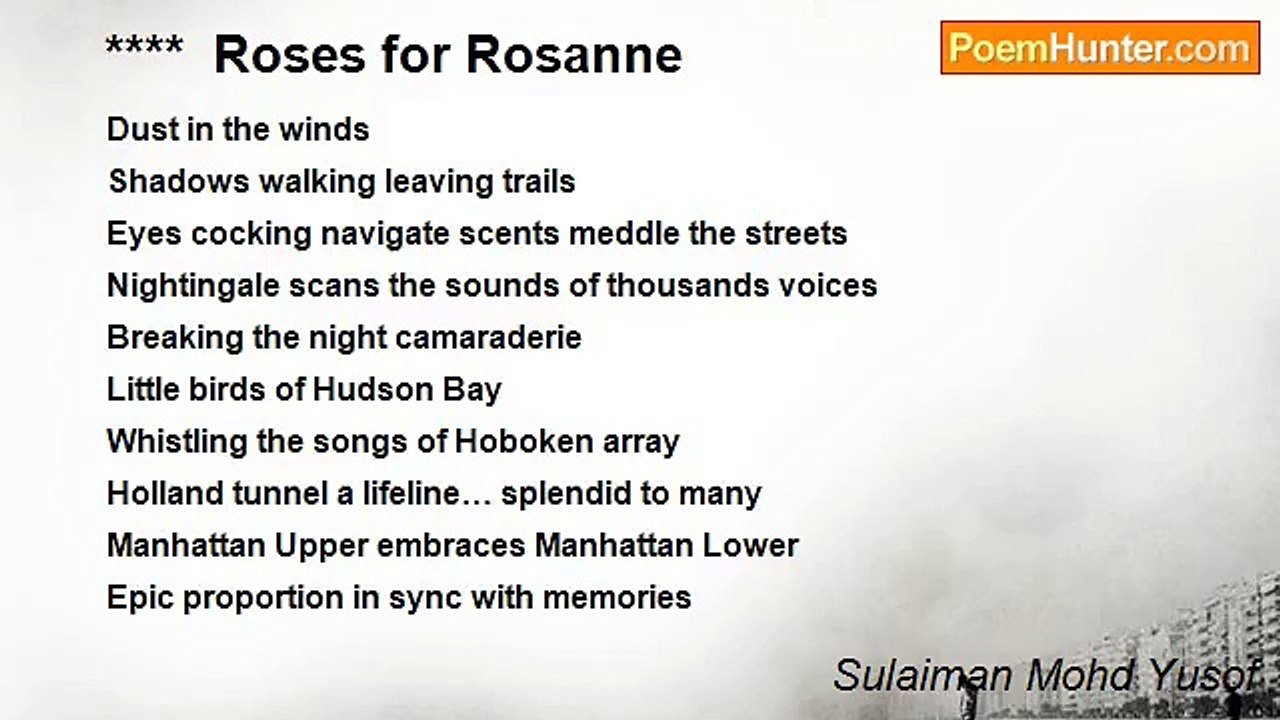 **** Roses for Rosanne

PoemHunter.com

Dust in the winds
Shadows walking leaving trails
Eyes cocking navigate scents meddle the streets
Nightingale scans the sounds of thousands voices
Breaking the night camaraderie
Little birds of Hudson Bay
Whistling the songs of Hoboken array
Holland tunnel a lifeline… splendid to many
Manhattan Upper embraces Manhattan Lower
Epic proportion in sync with memories

Sulaiman Mohd Yusof